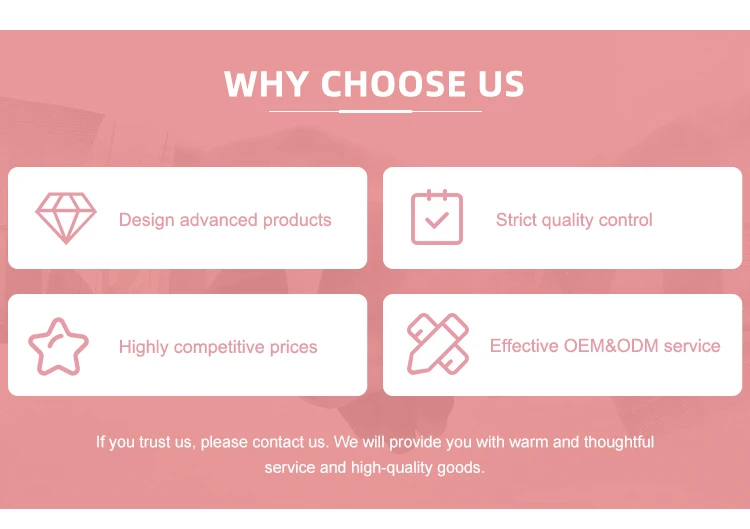 WHY CHOOSE US

Design advanced products

Strict quality control

Highly competitive prices

Effective OEM&ODM service

If you trust us, please contact us. We will provide you with warm and thoughtful service and high-quality goods.